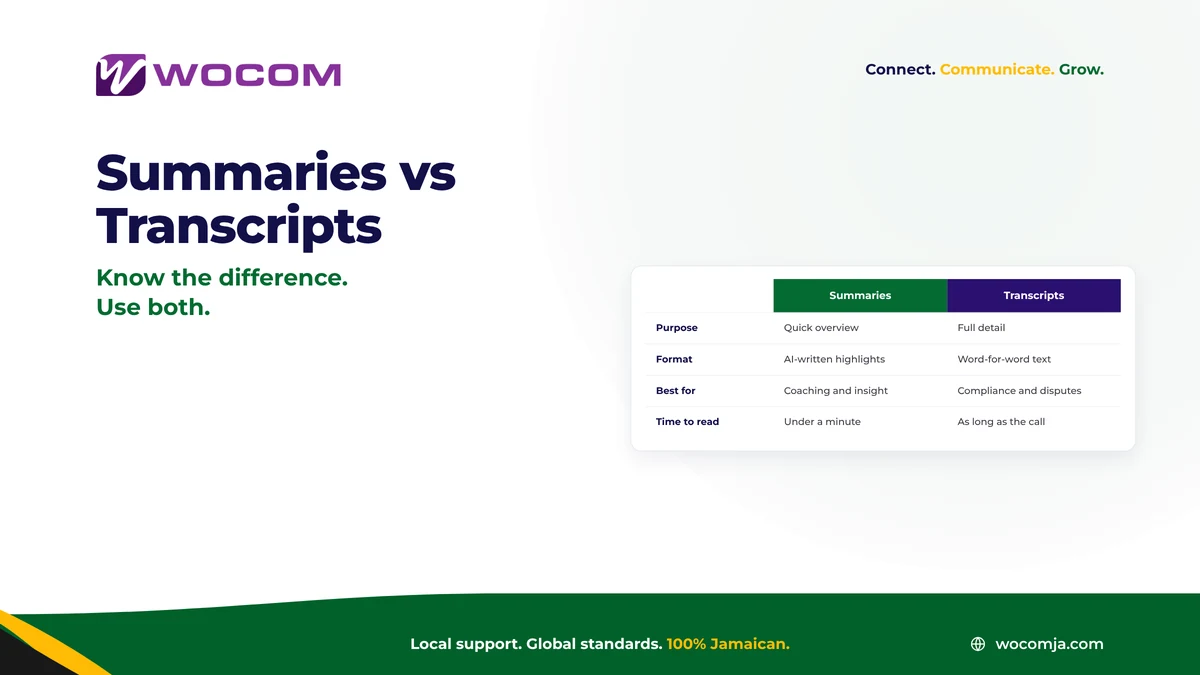 WOCOM

Connect. Communicate. Grow.

Summaries vs Transcripts

Know the difference. Use both.

| | Summaries | Transcripts |
|---|---|---|
| Purpose | Quick overview | Full detail |
| Format | AI-written highlights | Word-for-word text |
| Best for | Coaching and insight | Compliance and disputes |
| Time to read | Under a minute | As long as the call |

Local support. Global standards. 100% Jamaican.

wocomja.com